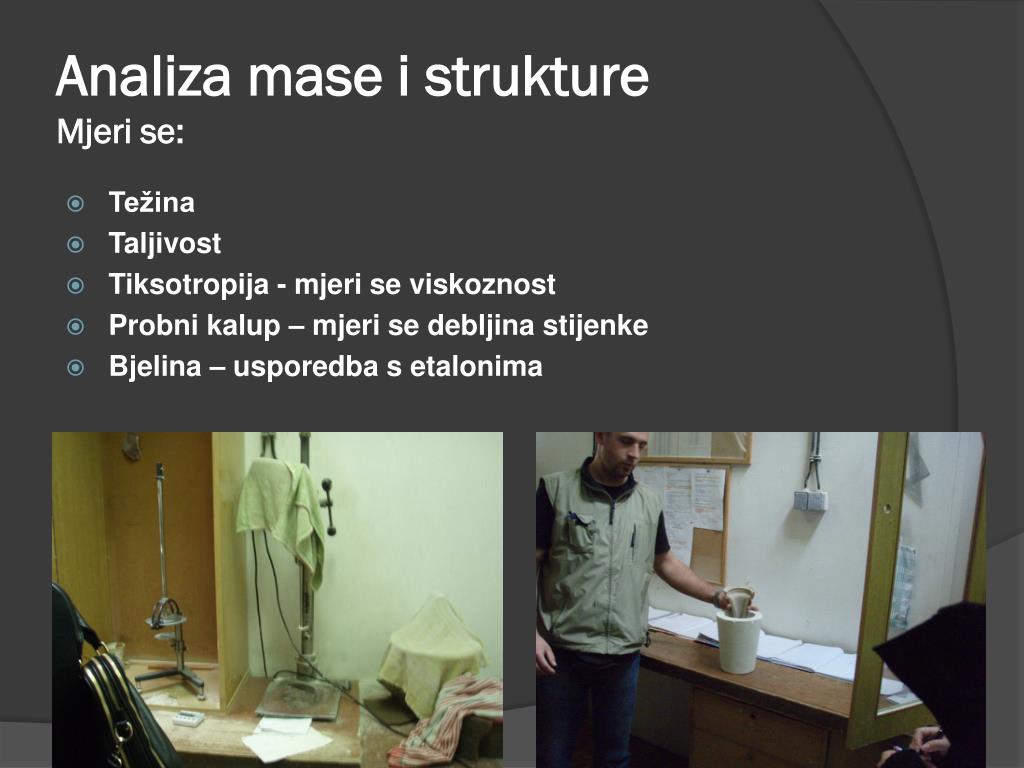 Analiza mase i strukture
Mjeri se:

Težina
Taljivost
Tiksotropija - mjeri se viskoznost
Probni kalup – mjeri se debljina stijenke
Bjelina – usporedba s etalonima